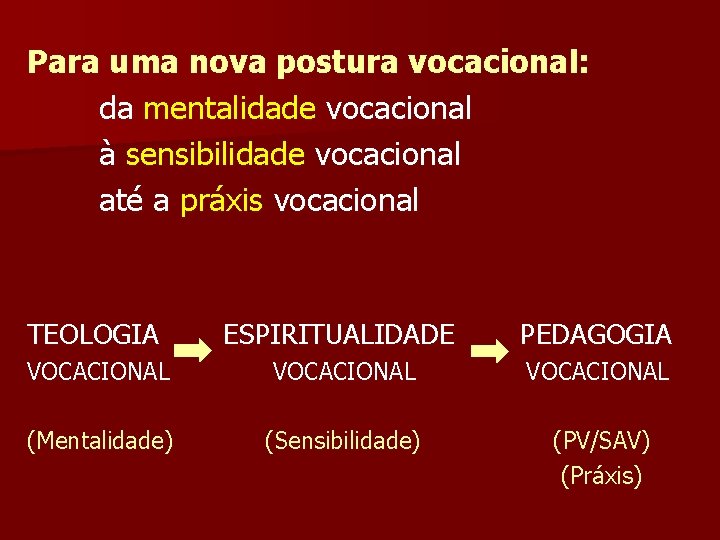 Para uma nova postura vocacional:
da mentalidade vocacional
à sensibilidade vocacional
até a práxis vocacional

TEOLOGIA VOCACIONAL (Mentalidade)

ESPIRITUALIDADE VOCACIONAL (Sensibilidade)

PEDAGOGIA VOCACIONAL (PV/SAV) (Práxis)